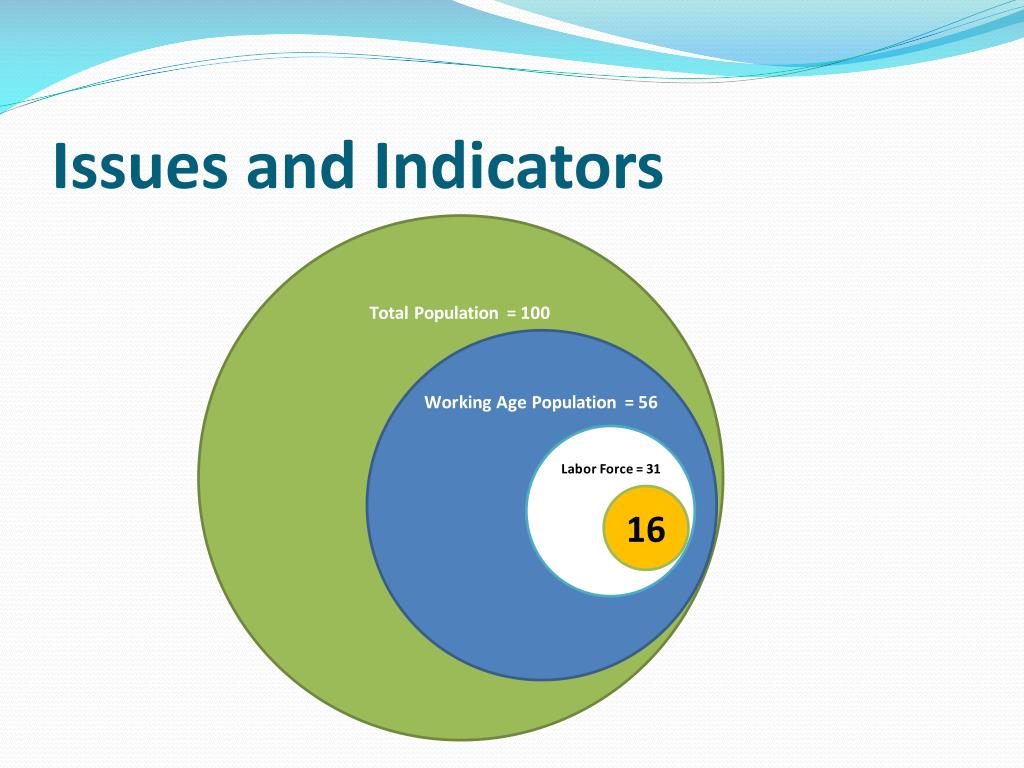 Issues and Indicators

Total Population = 100

Working Age Population = 56

Labor Force = 31

16